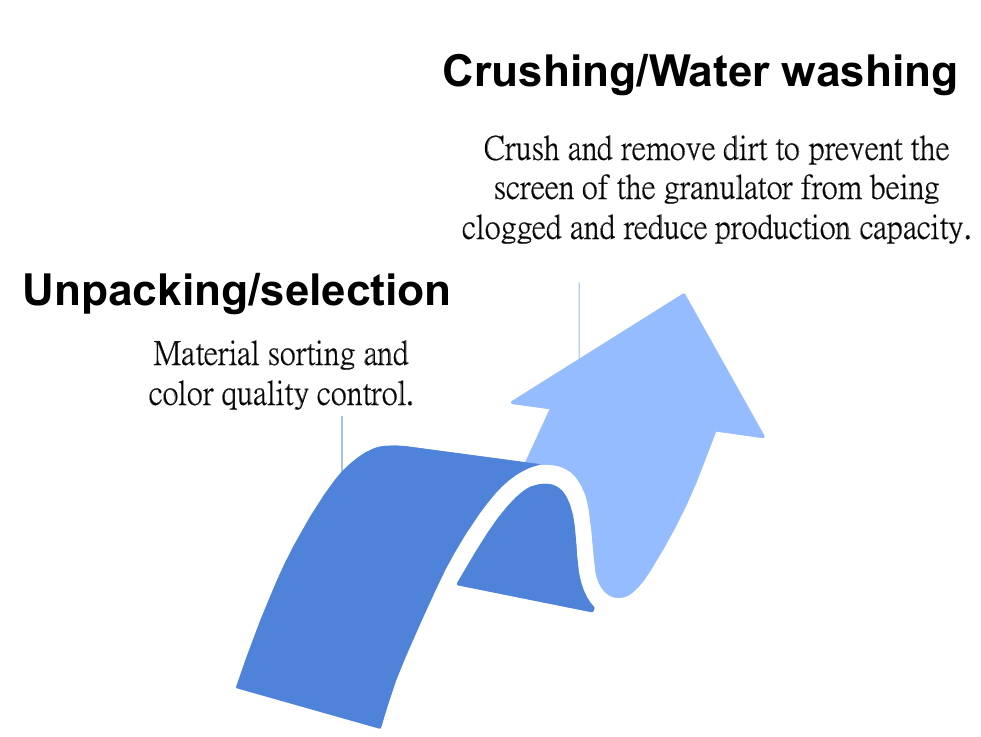 Crushing/Water washing

Crush and remove dirt to prevent the screen of the granulator from being clogged and reduce production capacity.

Unpacking/selection

Material sorting and color quality control.